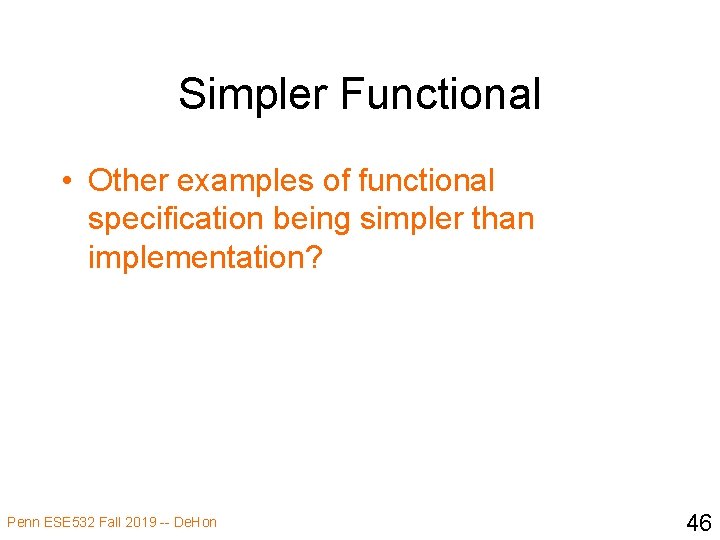 Simpler Functional

• Other examples of functional specification being simpler than implementation?

Penn ESE532 Fall 2019 -- DeHon

46